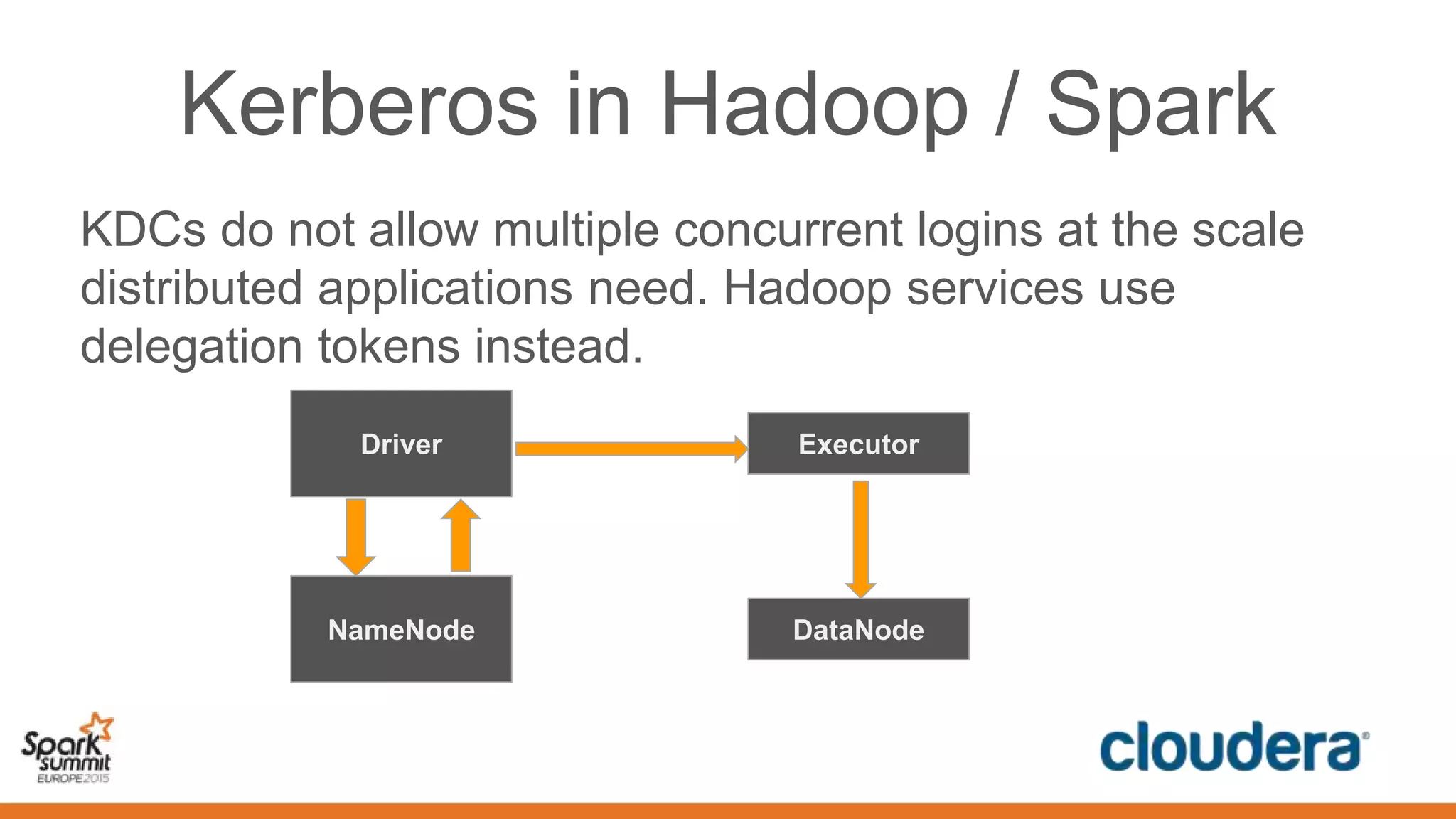 Kerberos in Hadoop / Spark

KDCs do not allow multiple concurrent logins at the scale distributed applications need. Hadoop services use delegation tokens instead.

Driver

Executor

NameNode

DataNode

Spark summit EUROPE 2015

cloudera